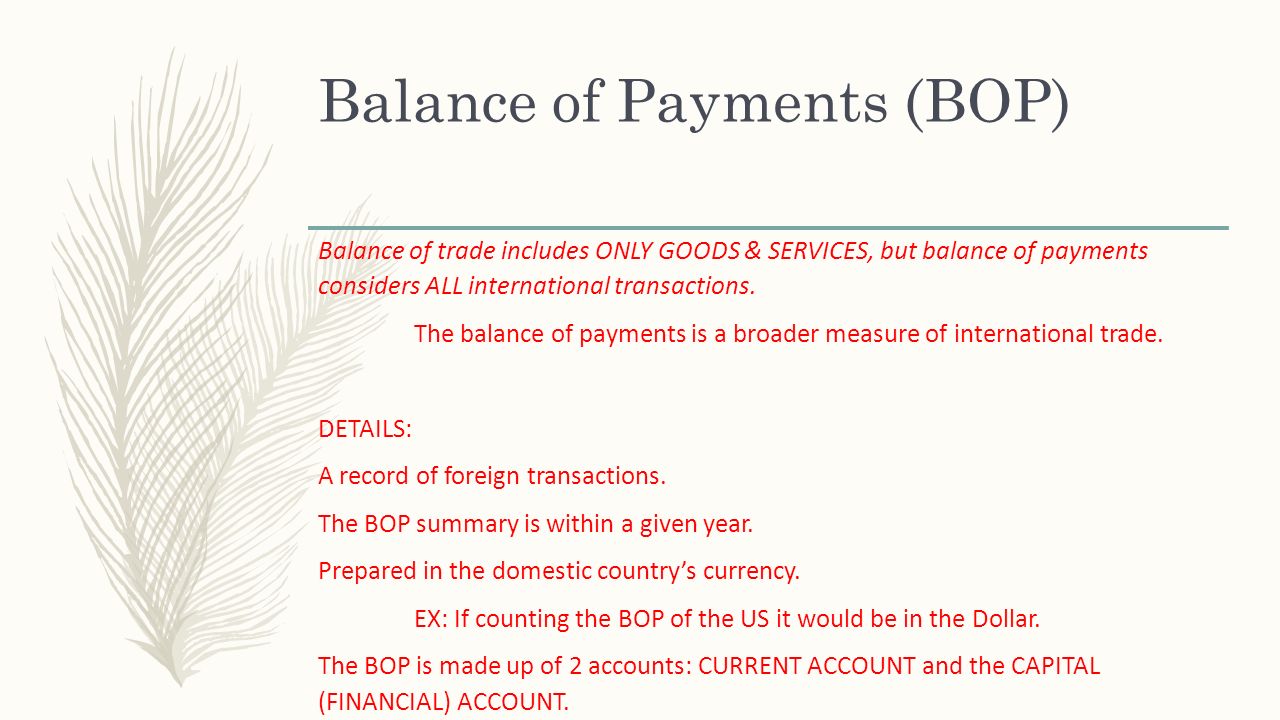 Balance of Payments (BOP)

Balance of trade includes ONLY GOODS & SERVICES, but balance of payments considers ALL international transactions.

The balance of payments is a broader measure of international trade.

DETAILS:

A record of foreign transactions.

The BOP summary is within a given year.

Prepared in the domestic country's currency.

EX: If counting the BOP of the US it would be in the Dollar.

The BOP is made up of 2 accounts: CURRENT ACCOUNT and the CAPITAL (FINANCIAL) ACCOUNT.